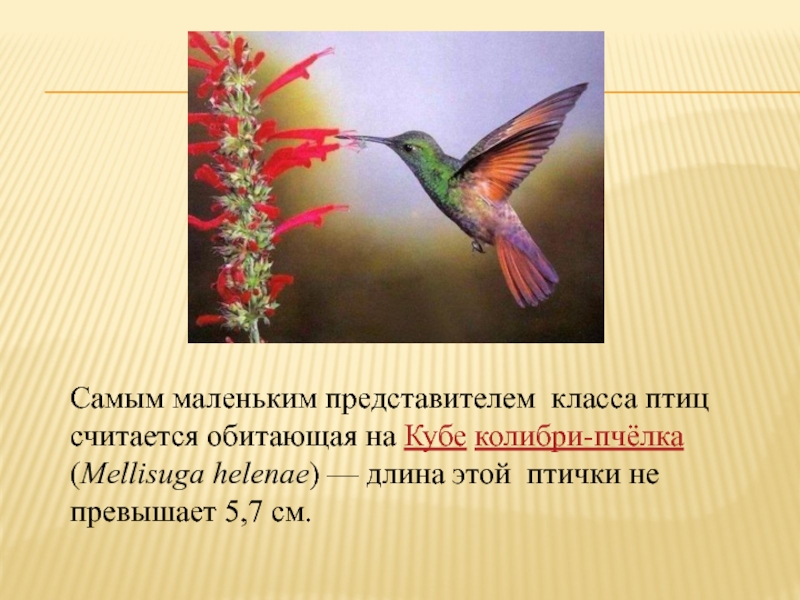 Самым маленьким представителем класса птиц считается обитающая на Кубе колибри-пчёлка (Mellisuga helenae) — длина этой птички не превышает 5,7 см.